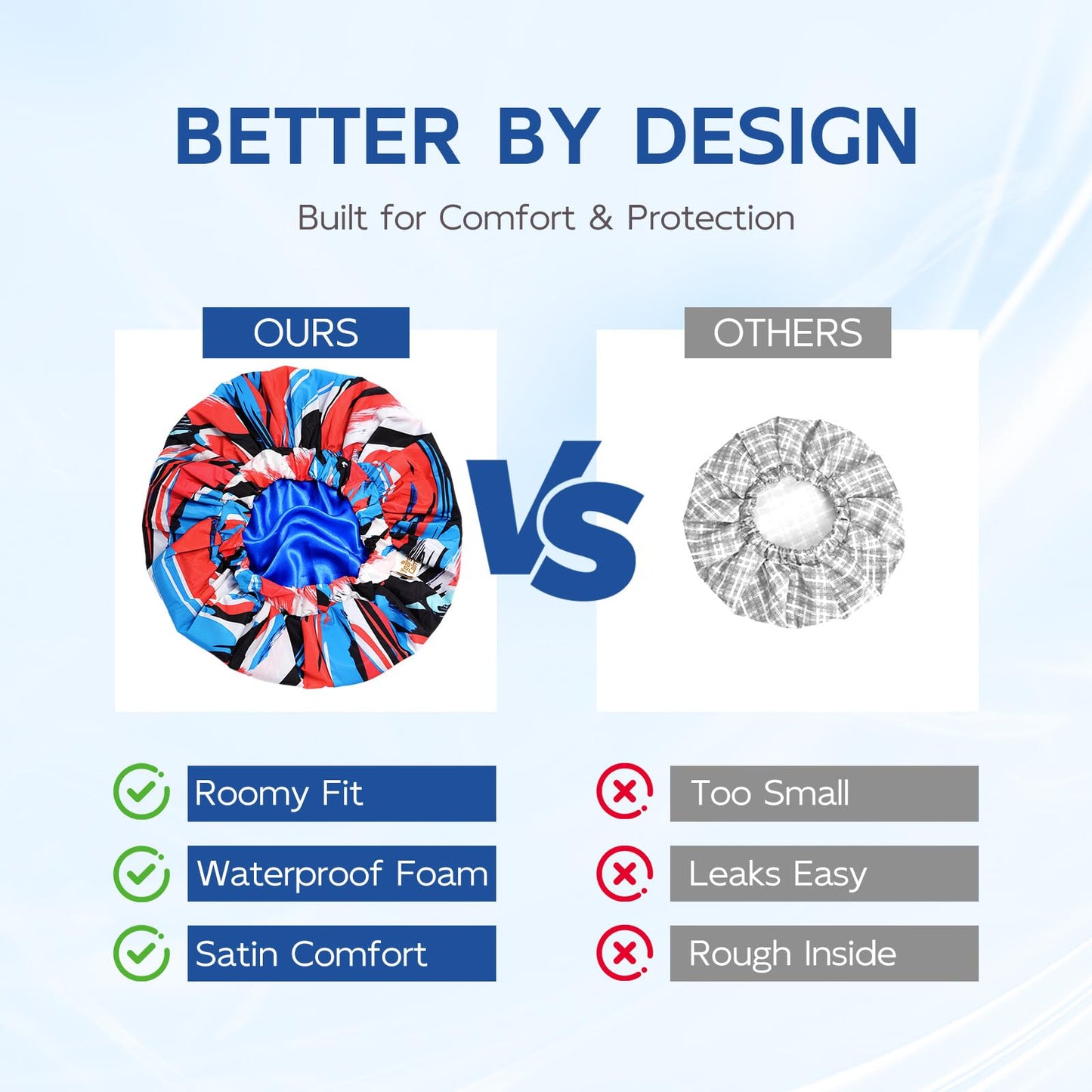 BETTER BY DESIGN

Built for Comfort & Protection

OURS

VS

OTHERS

Roomy Fit

Waterproof Foam

Satin Comfort

Too Small

Leaks Easy

Rough Inside